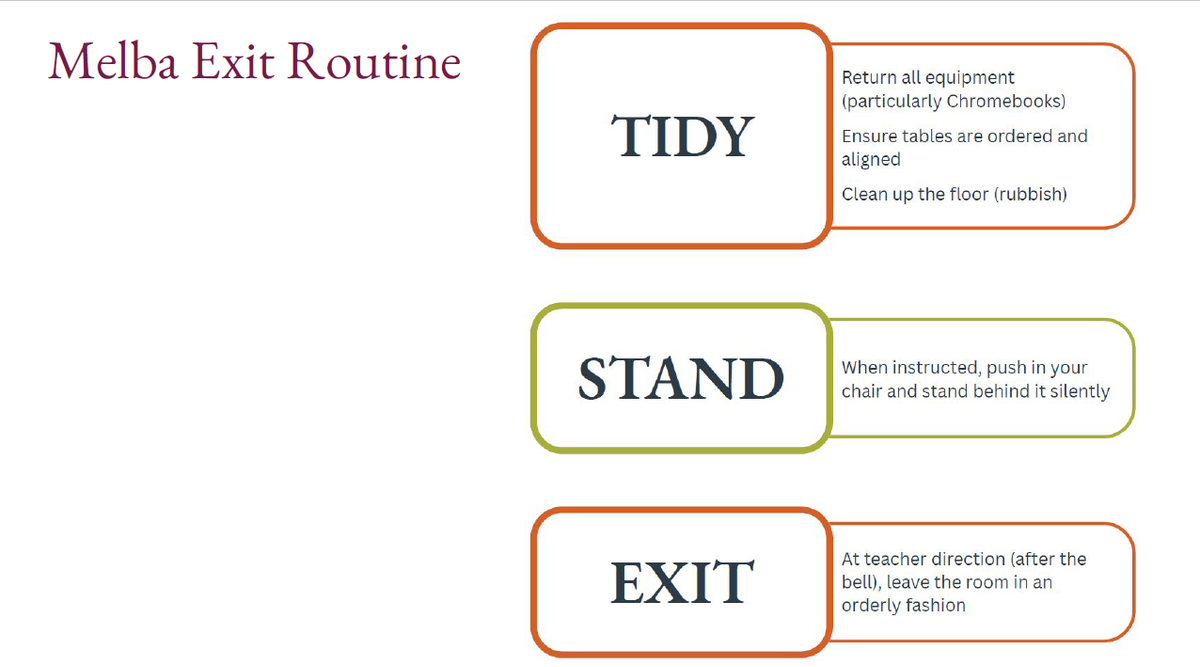 Melba Exit Routine

TIDY

Return all equipment (particularly Chromebooks)

Ensure tables are ordered and aligned

Clean up the floor (rubbish)

STAND

When instructed, push in your chair and stand behind it silently

EXIT

At teacher direction (after the bell), leave the room in an orderly fashion